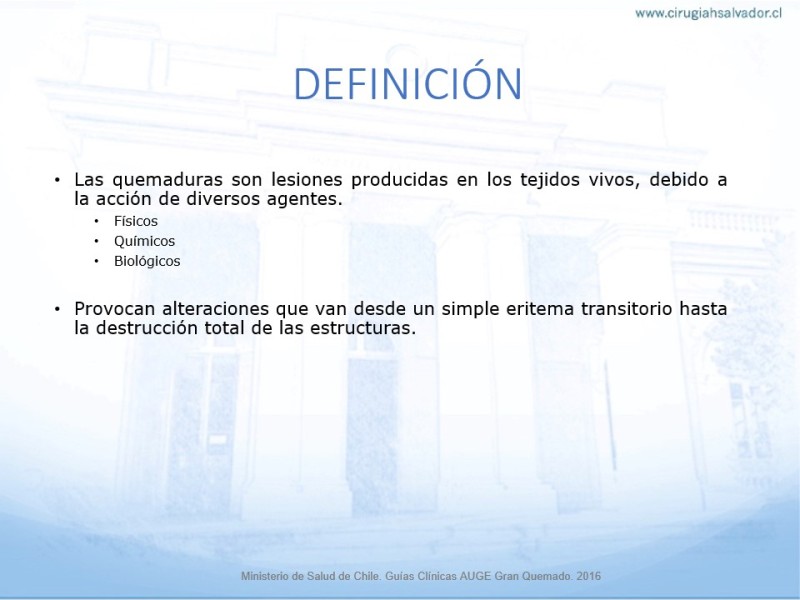 www.cirugiahsalvador.cl

DEFINICIÓN

• Las quemaduras son lesiones producidas en los tejidos vivos, debido a la acción de diversos agentes.
  • Físicos
  • Químicos
  • Biológicos

• Provocan alteraciones que van desde un simple eritema transitorio hasta la destrucción total de las estructuras.

Ministerio de Salud de Chile. Guías Clínicas AUGE Gran Quemado. 2016